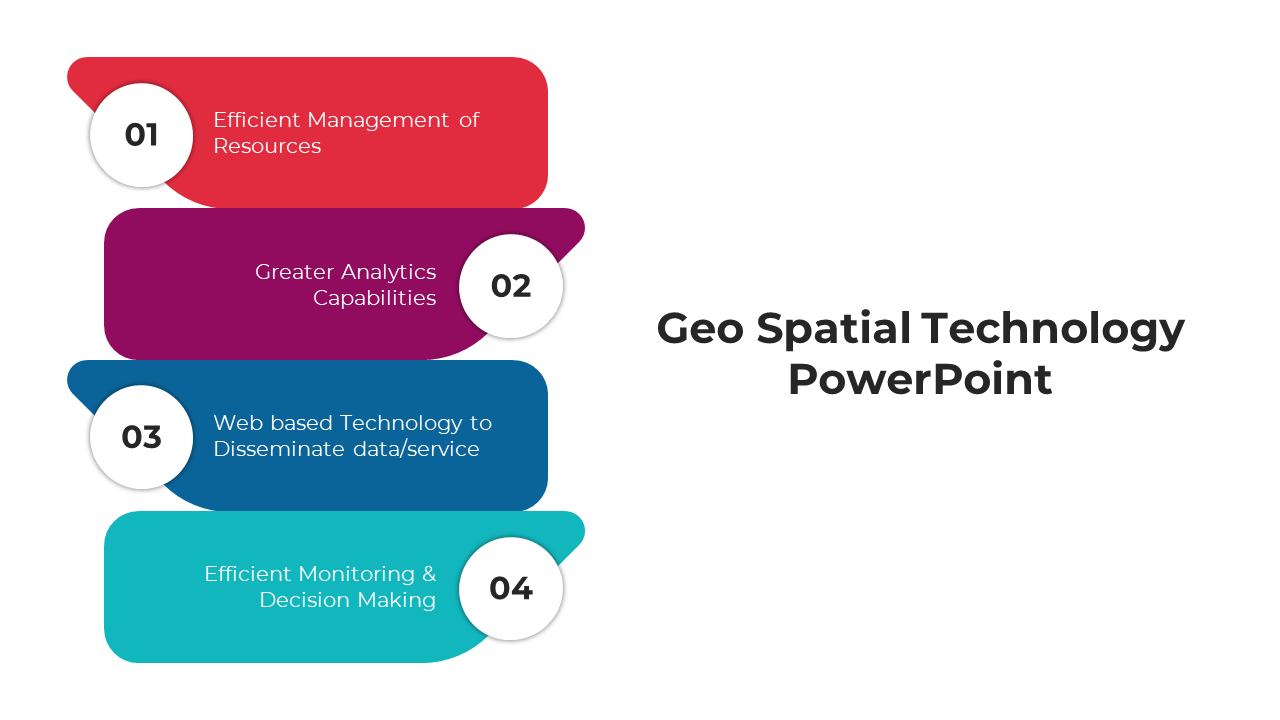 01
Efficient Management of Resources

Greater Analytics Capabilities
02

03
Web based Technology to Disseminate data/service

Efficient Monitoring & Decision Making
04

Geo Spatial Technology PowerPoint